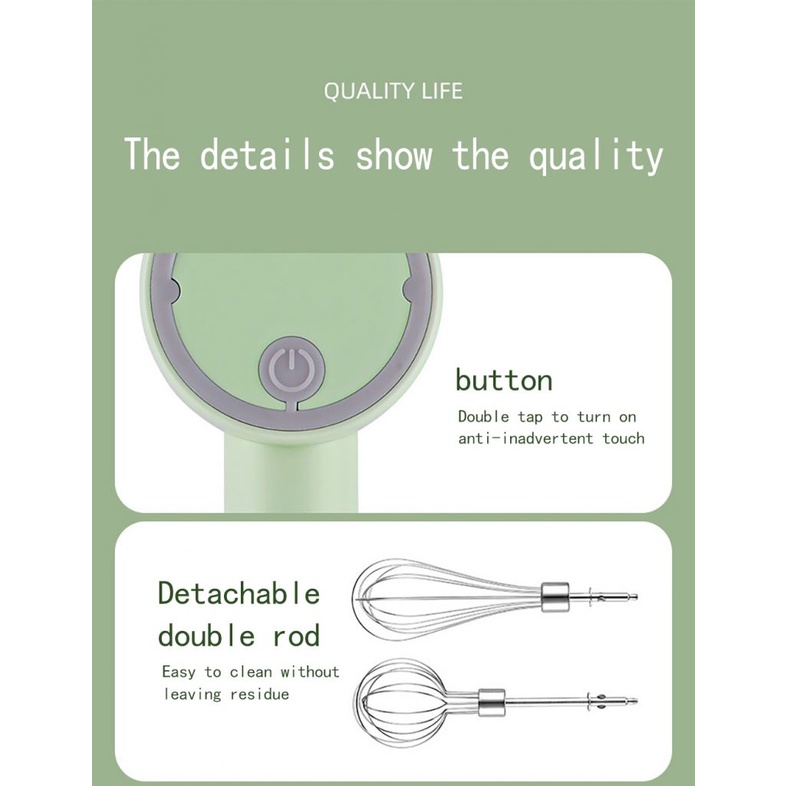 QUALITY LIFE

The details show the quality

button

Double tap to turn on
anti-inadvertent touch

Detachable
double rod

Easy to clean without
leaving residue